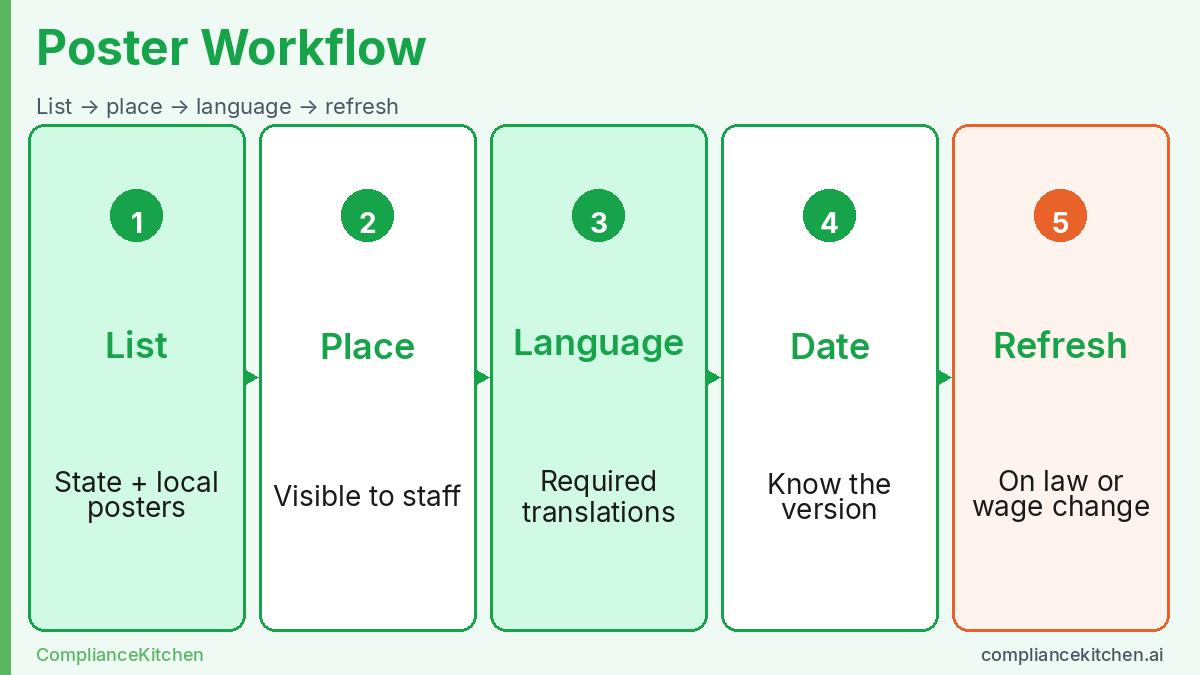 Poster Workflow

List → place → language → refresh

1

List

State + local posters

2

Place

Visible to staff

3

Language

Required translations

4

Date

Know the version

5

Refresh

On law or wage change

ComplianceKitchen

compliancekitchen.ai